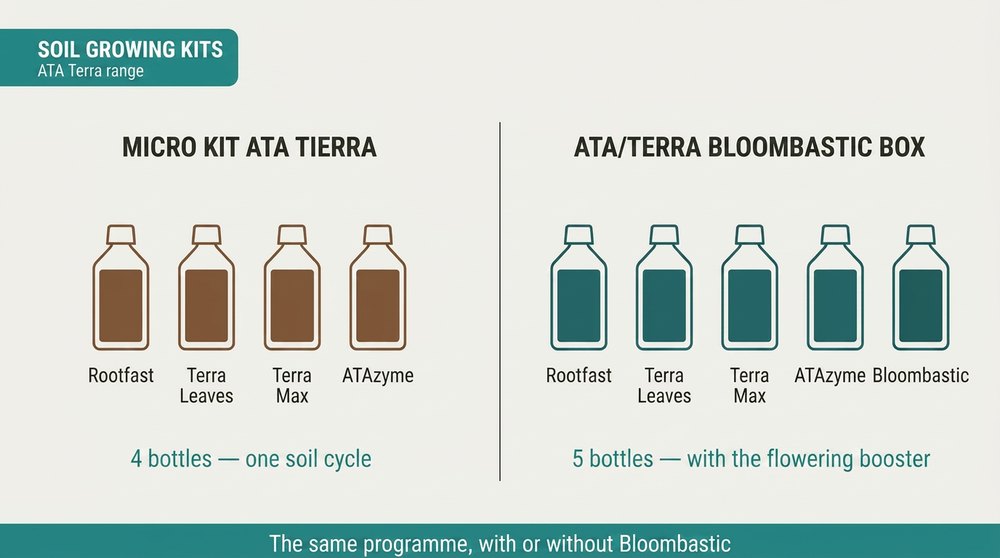 SOIL GROWING KITS
ATA Terra range

MICRO KIT ATA TIERRA

Rootfast
Terra Leaves
Terra Max
ATAzyme

4 bottles — one soil cycle

ATA/TERRA BLOOMBASTIC BOX

Rootfast
Terra Leaves
Terra Max
ATAzyme
Bloombastic

5 bottles — with the flowering booster

The same programme, with or without Bloombastic